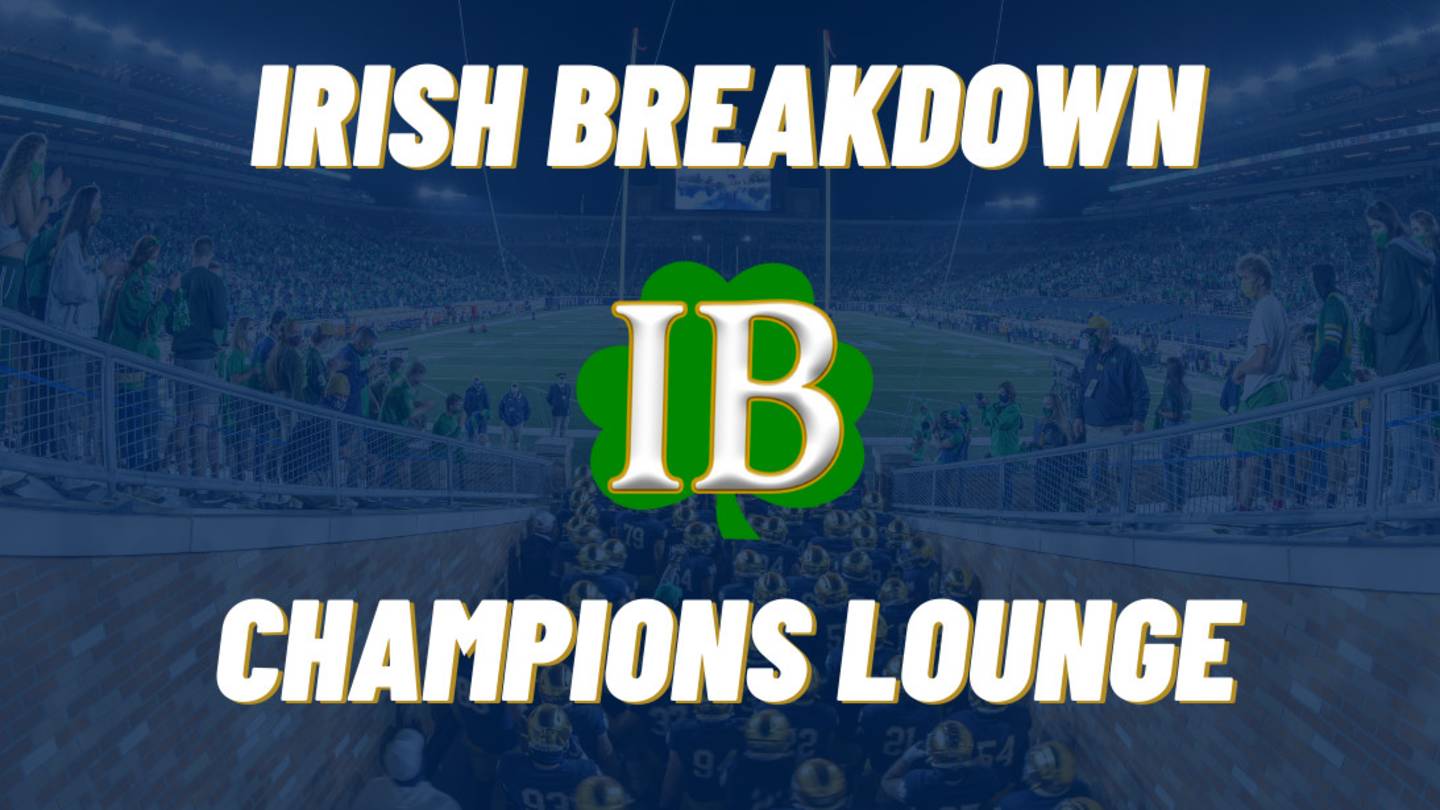 IRISH BREAKDOWN

IB

CHAMPIONS LOUNGE